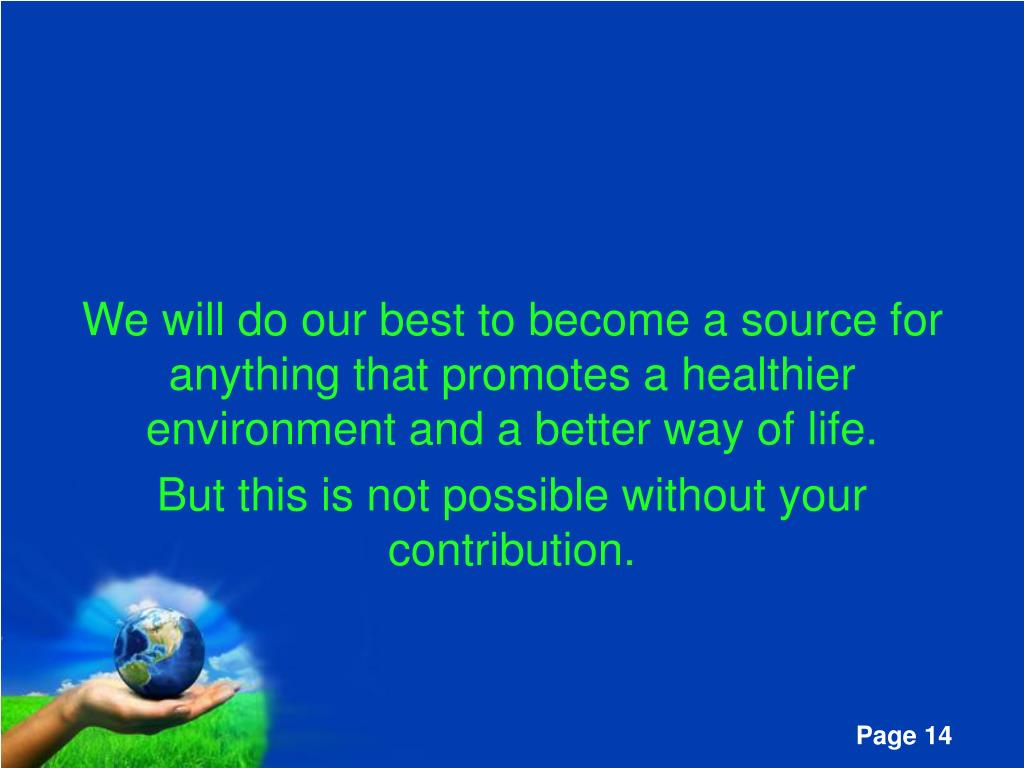 We will do our best to become a source for anything that promotes a healthier environment and a better way of life.

But this is not possible without your contribution.

Page 14